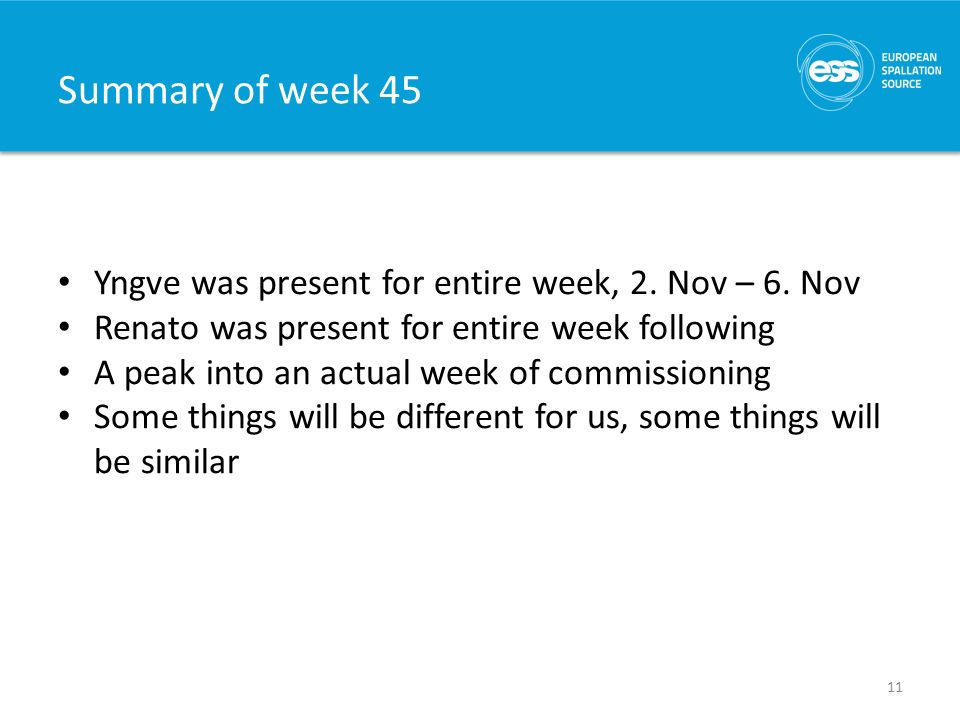 Summary of week 45

ess EUROPEAN SPALLATION SOURCE

• Yngve was present for entire week, 2. Nov – 6. Nov
• Renato was present for entire week following
• A peak into an actual week of commissioning
• Some things will be different for us, some things will be similar

11